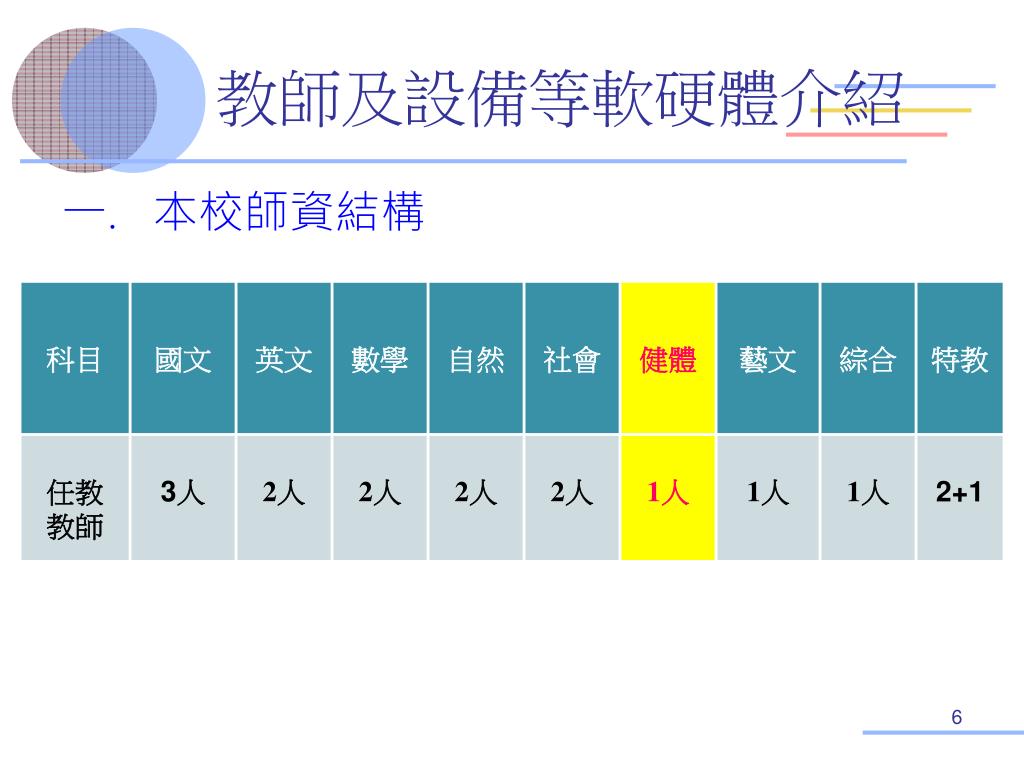 教師及設備等軟硬體介紹

一. 本校師資結構

| 科目 | 國文 | 英文 | 數學 | 自然 | 社會 | 健體 | 藝文 | 綜合 | 特教 |
|---|---|---|---|---|---|---|---|---|---|
| 任教教師 | 3人 | 2人 | 2人 | 2人 | 2人 | 1人 | 1人 | 1人 | 2+1 |

6